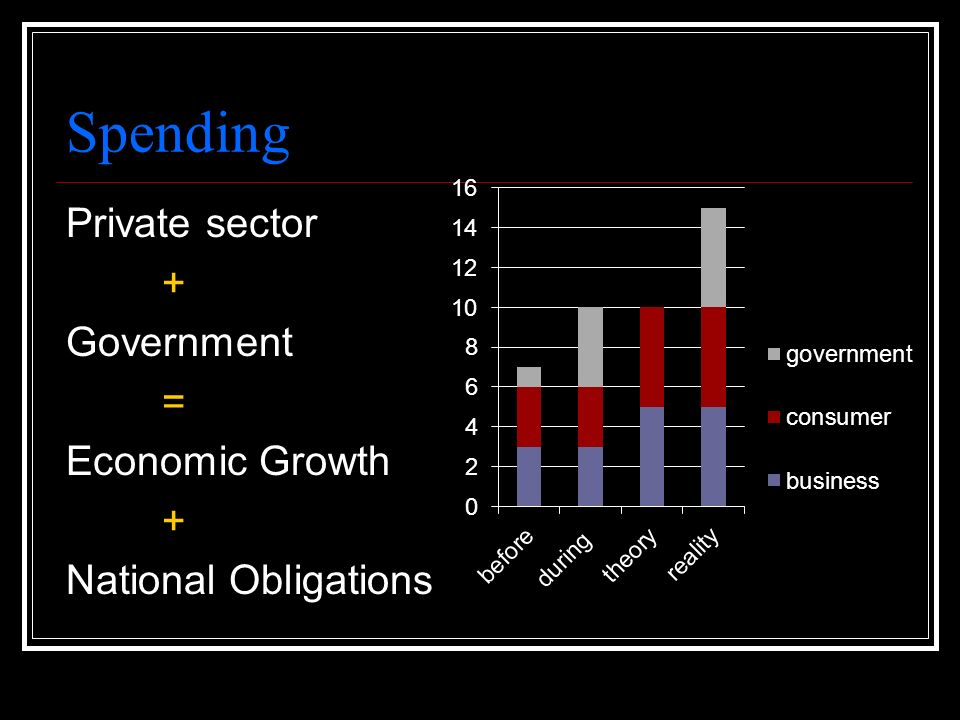 Spending

Private sector
+
Government
=
Economic Growth
+
National Obligations

16
14
12
10
8
6
4
2
0

before
during
theory
reality

government
consumer
business